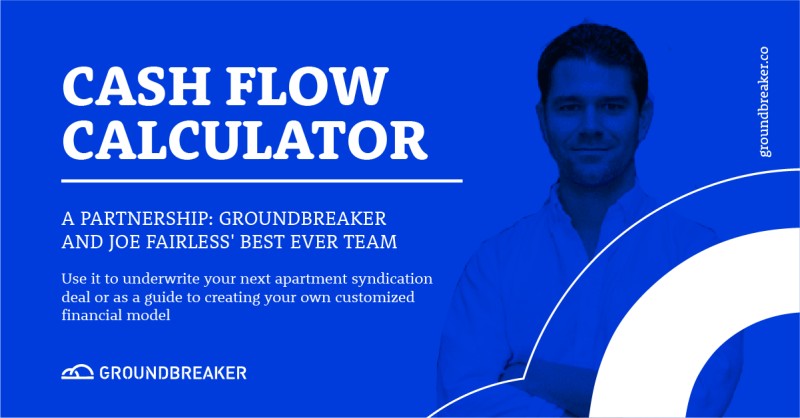 CASH FLOW CALCULATOR

A PARTNERSHIP: GROUNDBREAKER AND JOE FAIRLESS' BEST EVER TEAM

Use it to underwrite your next apartment syndication deal or as a guide to creating your own customized financial model

GROUNDBREAKER

groundbreaker.co